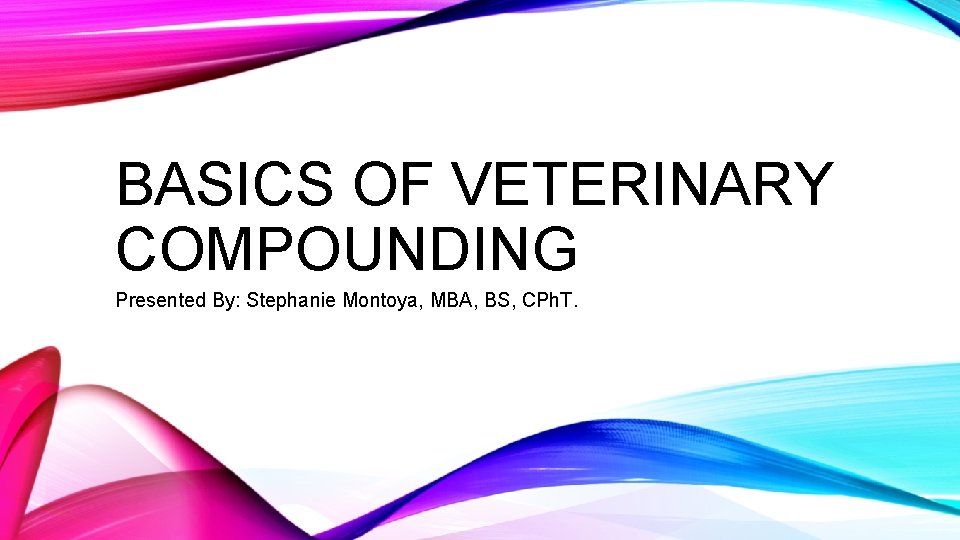 BASICS OF VETERINARY COMPOUNDING

Presented By: Stephanie Montoya, MBA, BS, CPhT.